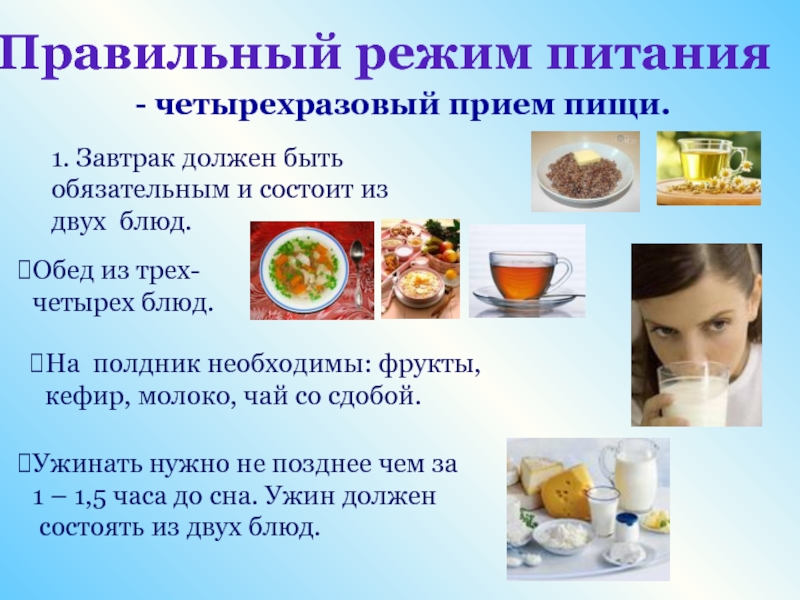 Правильный режим питания

- четырехразовый прием пищи.

1. Завтрак должен быть обязательным и состоит из двух блюд.

Обед из трех-четырех блюд.

На полдник необходимы: фрукты, кефир, молоко, чай со сдобой.

Ужинать нужно не позднее чем за 1 – 1,5 часа до сна. Ужин должен состоять из двух блюд.